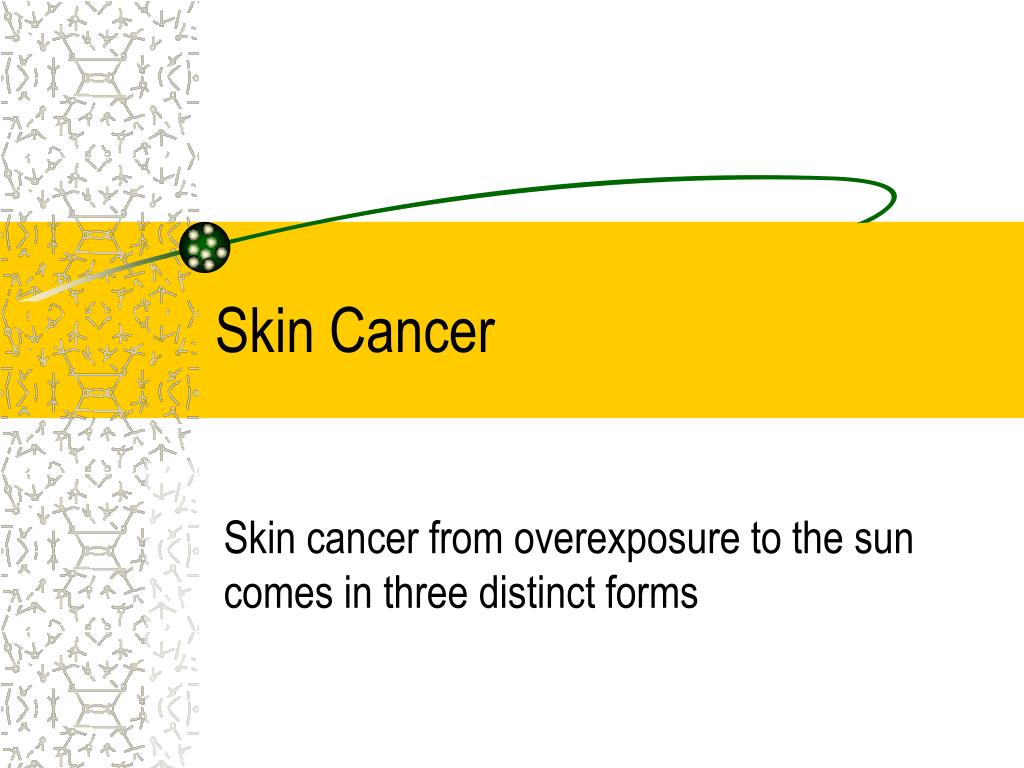 Skin Cancer

Skin cancer from overexposure to the sun comes in three distinct forms